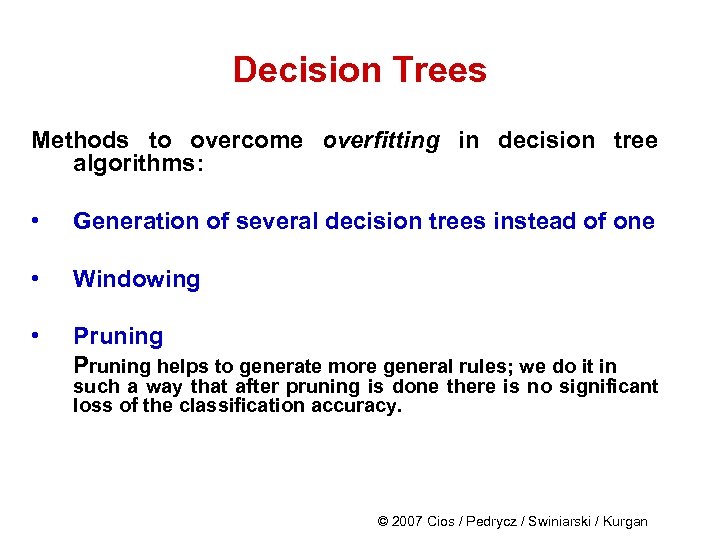 Decision Trees

Methods to overcome overfitting in decision tree algorithms:

• Generation of several decision trees instead of one

• Windowing

• Pruning

Pruning helps to generate more general rules; we do it in such a way that after pruning is done there is no significant loss of the classification accuracy.

© 2007 Cios / Pedrycz / Swiniarski / Kurgan